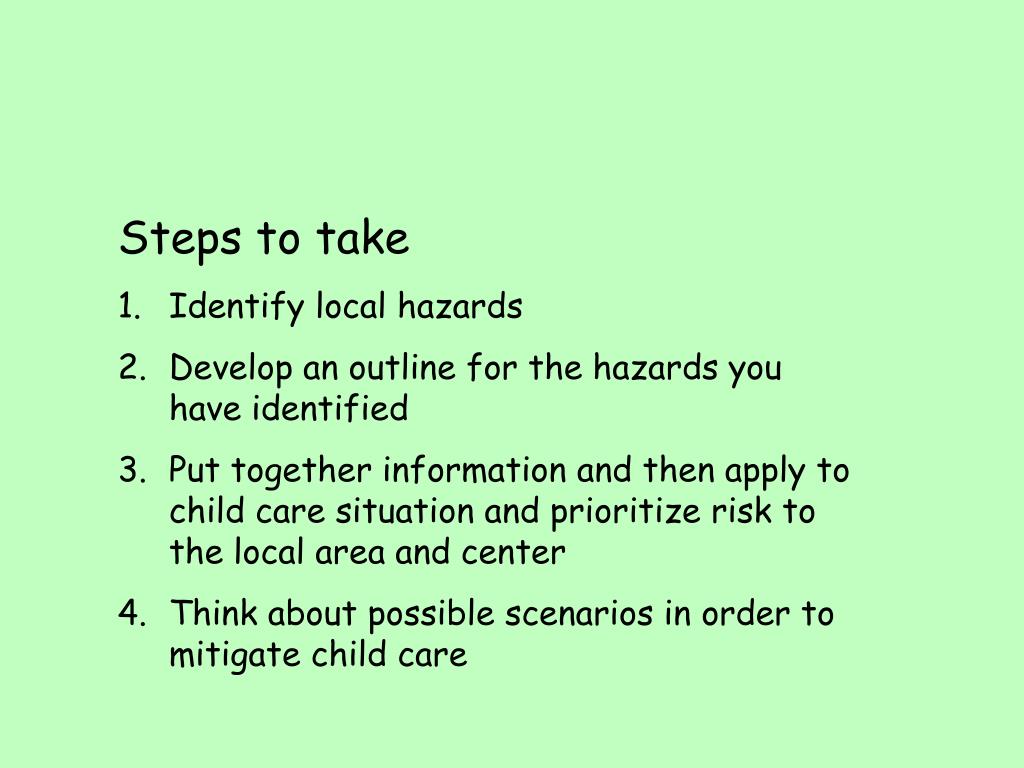 Steps to take

1. Identify local hazards
2. Develop an outline for the hazards you have identified
3. Put together information and then apply to child care situation and prioritize risk to the local area and center
4. Think about possible scenarios in order to mitigate child care